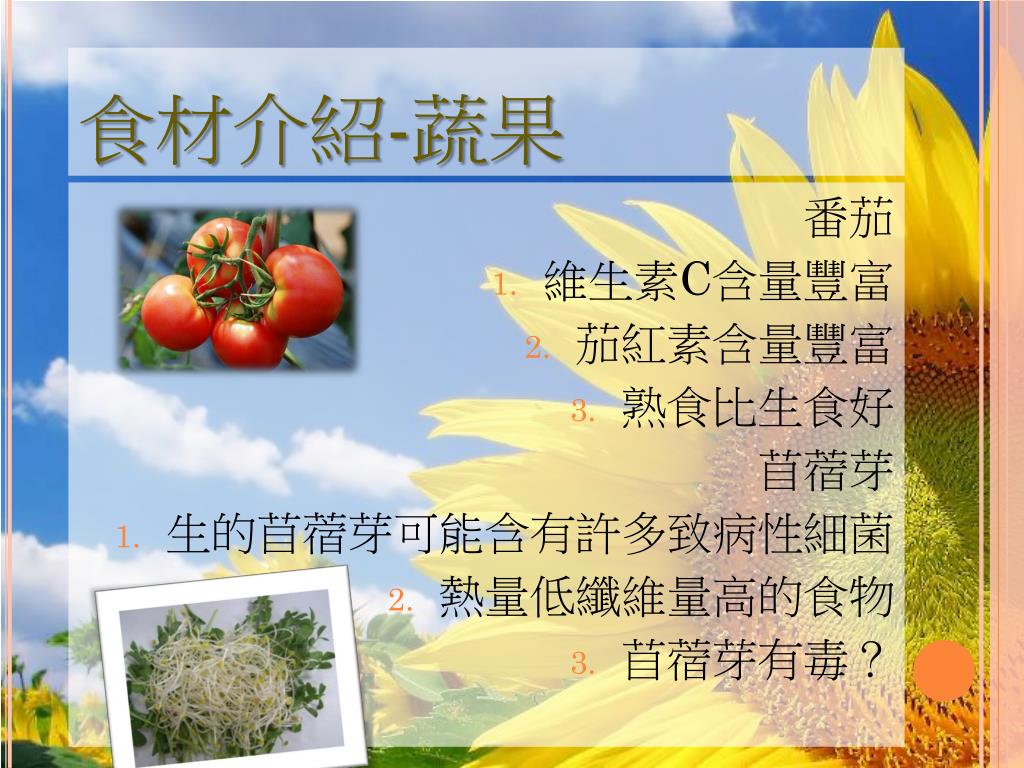 食材介紹-蔬果

番茄

1. 維生素C含量豐富
2. 茄紅素含量豐富
3. 熟食比生食好

苜蓿芽

1. 生的苜蓿芽可能含有許多致病性細菌
2. 熱量低纖維量高的食物
3. 苜蓿芽有毒？